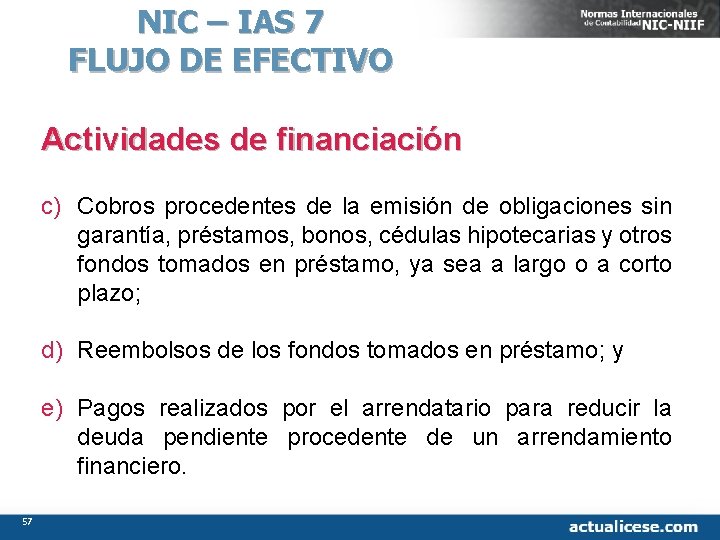 NIC – IAS 7
FLUJO DE EFECTIVO

Normas Internacionales de Contabilidad NIC-NIIF

Actividades de financiación

c) Cobros procedentes de la emisión de obligaciones sin garantía, préstamos, bonos, cédulas hipotecarias y otros fondos tomados en préstamo, ya sea a largo o a corto plazo;

d) Reembolsos de los fondos tomados en préstamo; y

e) Pagos realizados por el arrendatario para reducir la deuda pendiente procedente de un arrendamiento financiero.

57

actualicese.com